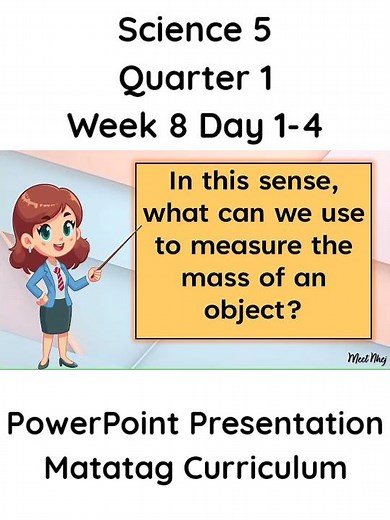 Science 5
Quarter 1
Week 8 Day 1-4

In this sense, what can we use to measure the mass of an object?

Meet Nhej

PowerPoint Presentation
Matatag Curriculum